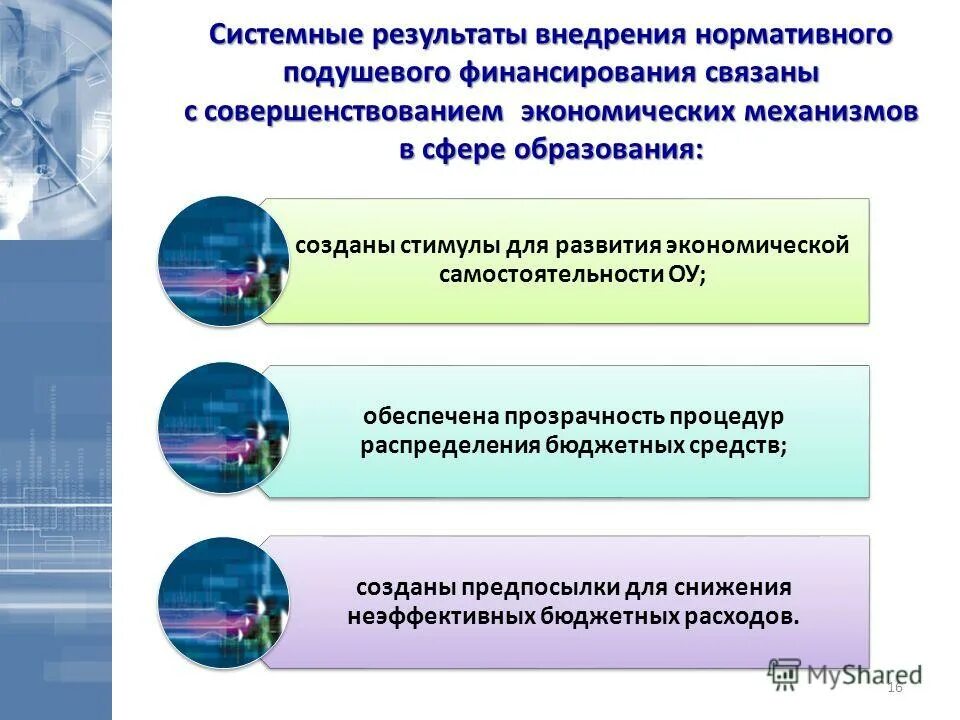 Системные результаты внедрения нормативного подушевого финансирования связаны с совершенствованием экономических механизмов в сфере образования:

созданы стимулы для развития экономической самостоятельности ОУ;

обеспечена прозрачность процедур распределения бюджетных средств;

созданы предпосылки для снижения неэффективных бюджетных расходов.

MyShared

16